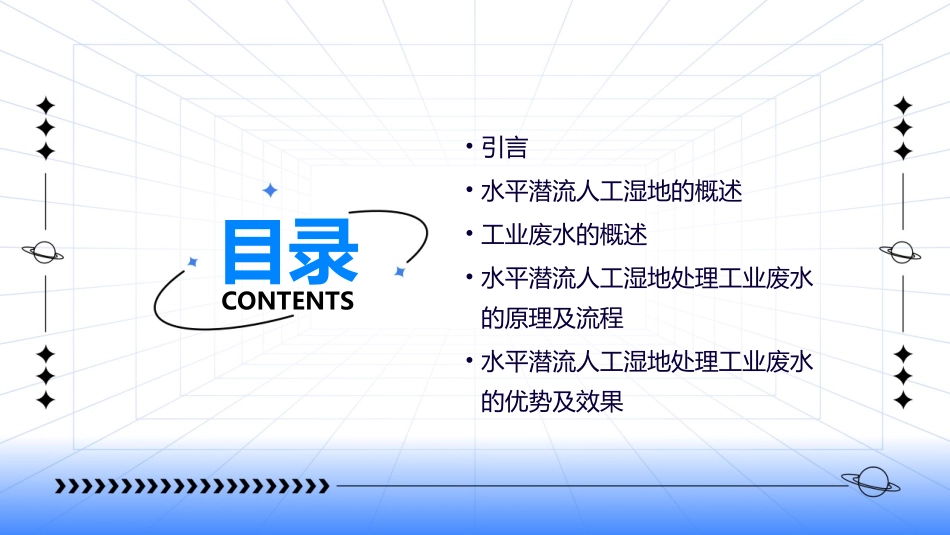 目录
CONTENTS

• 引言
• 水平潜流人工湿地的概述
• 工业废水的概述
• 水平潜流人工湿地处理工业废水的原理及流程
• 水平潜流人工湿地处理工业废水的优势及效果